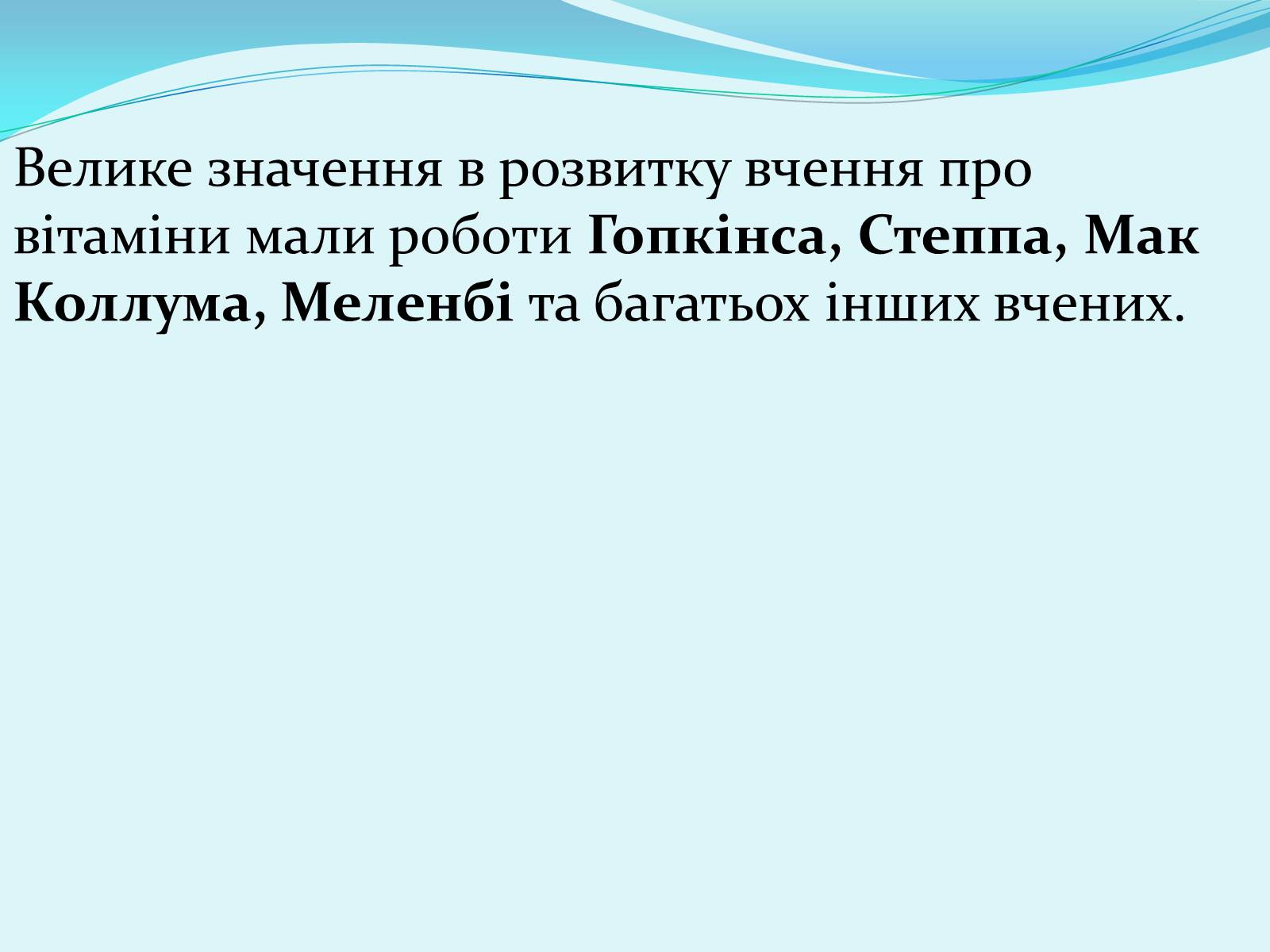 Велике значення в розвитку вчення про вітаміни мали роботи Гопкінса, Степпа, Мак Коллума, Меленбі та багатьох інших вчених.